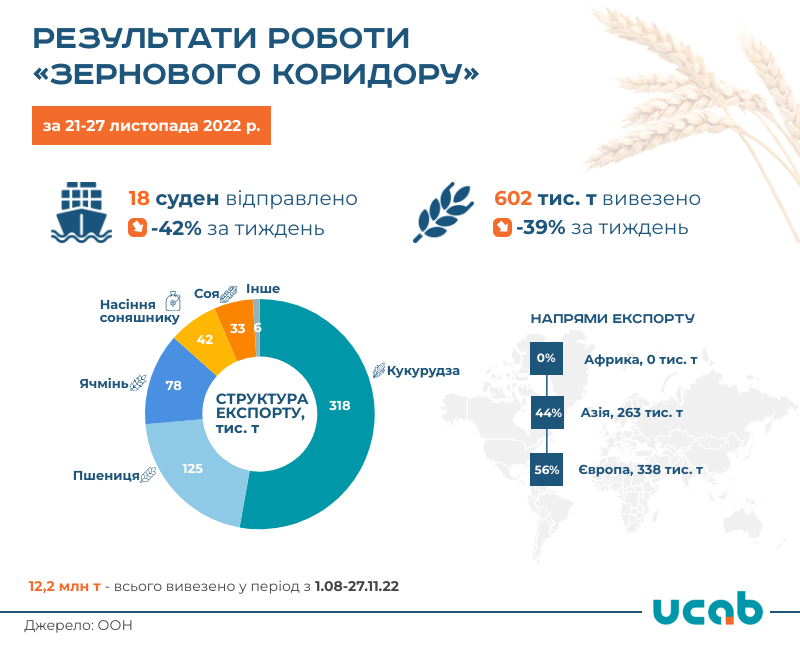 РЕЗУЛЬТАТИ РОБОТИ «ЗЕРНОВОГО КОРИДОРУ»

за 21-27 листопада 2022 р.

18 суден відправлено
-42% за тиждень

602 тис. т вивезено
-39% за тиждень

Насіння соняшнику
Соя
Інше
Ячмінь
Пшениця
Кукурудза
42
33
6
78
125
318
СТРУКТУРА ЕКСПОРТУ, тис. т

НАПРЯМИ ЕКСПОРТУ
0% Африка, 0 тис. т
44% Азія, 263 тис. т
56% Європа, 338 тис. т

12,2 млн т - всього вивезено у період з 1.08-27.11.22

Джерело: ООН

ucab